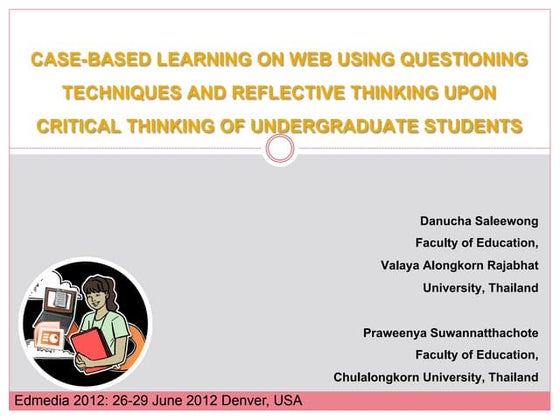 CASE-BASED LEARNING ON WEB USING QUESTIONING TECHNIQUES AND REFLECTIVE THINKING UPON CRITICAL THINKING OF UNDERGRADUATE STUDENTS

Danucha Saleewong
Faculty of Education,
Valaya Alongkorn Rajabhat
University, Thailand

Praweenya Suwannatthachote
Faculty of Education,
Chulalongkorn University, Thailand

Edmedia 2012: 26-29 June 2012 Denver, USA